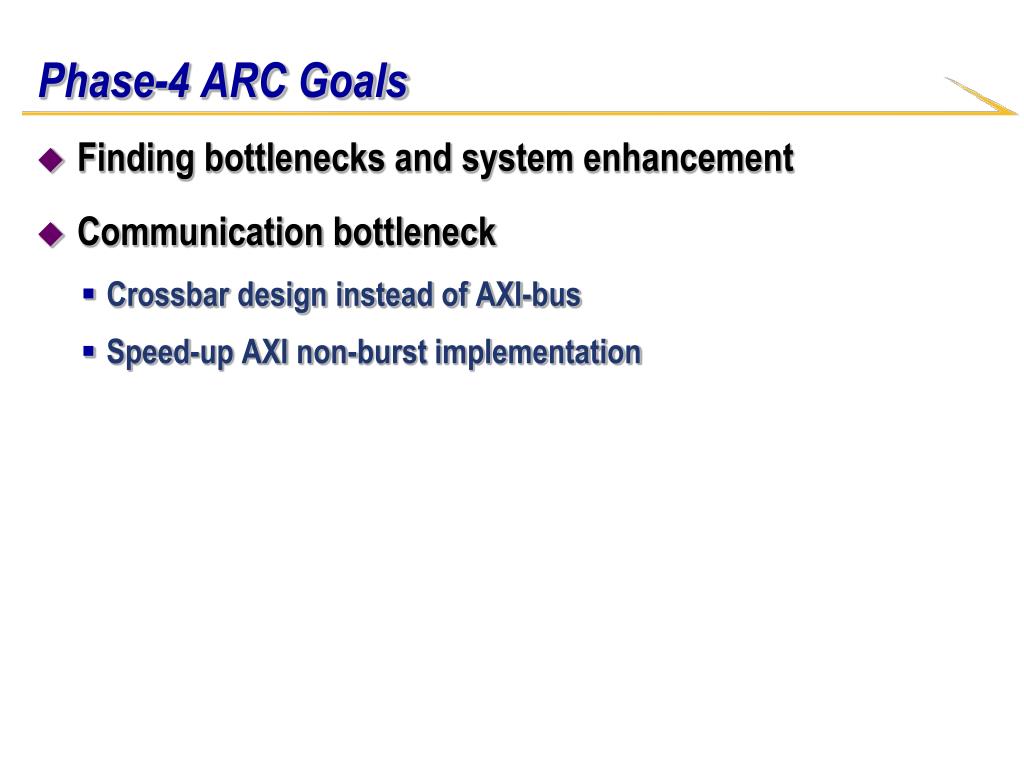 Phase-4 ARC Goals

Finding bottlenecks and system enhancement

Communication bottleneck

Crossbar design instead of AXI-bus

Speed-up AXI non-burst implementation